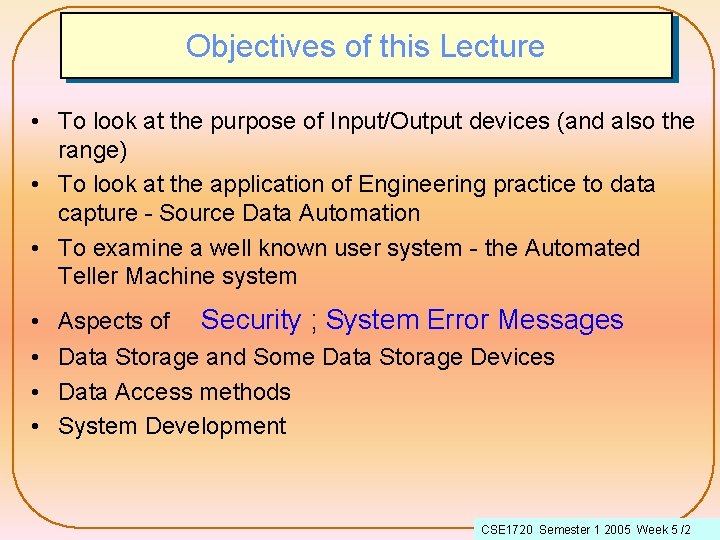 Objectives of this Lecture

• To look at the purpose of Input/Output devices (and also the range)
• To look at the application of Engineering practice to data capture - Source Data Automation
• To examine a well known user system - the Automated Teller Machine system
• Aspects of Security ; System Error Messages
• Data Storage and Some Data Storage Devices
• Data Access methods
• System Development

CSE1720 Semester 1 2005 Week 5 /2